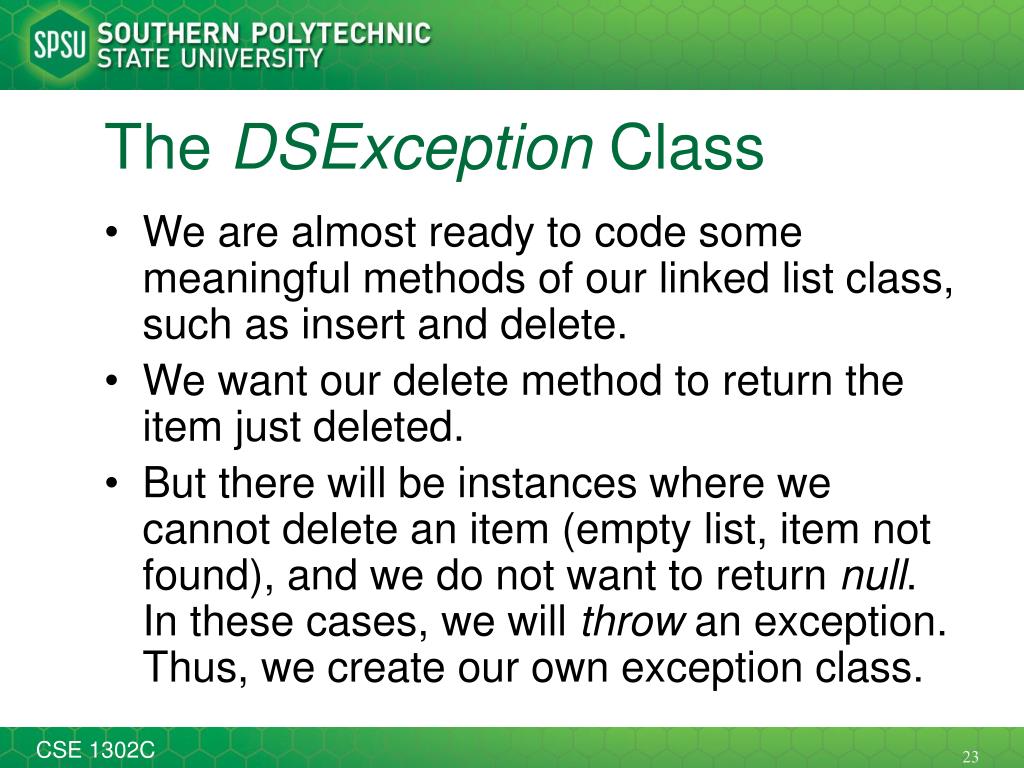 SPSU SOUTHERN POLYTECHNIC STATE UNIVERSITY

The DSException Class

• We are almost ready to code some meaningful methods of our linked list class, such as insert and delete.
• We want our delete method to return the item just deleted.
• But there will be instances where we cannot delete an item (empty list, item not found), and we do not want to return null. In these cases, we will throw an exception. Thus, we create our own exception class.

CSE 1302C

23